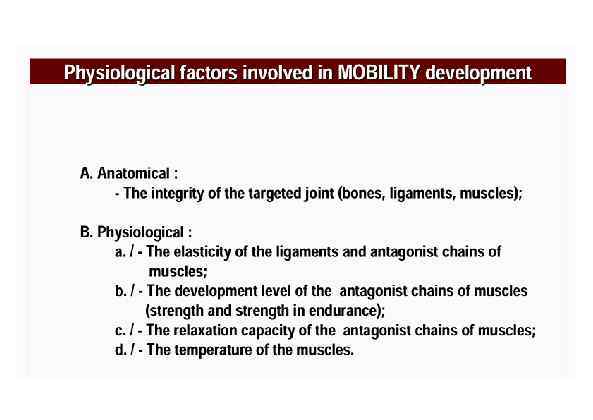 Physiological factors involved in MOBILITY development

A. Anatomical :
- The integrity of the targeted joint (bones, ligaments, muscles);

B. Physiological :
a. / - The elasticity of the ligaments and antagonist chains of muscles;
b. / - The development level of the antagonist chains of muscles (strength and strength in endurance);
c. / - The relaxation capacity of the antagonist chains of muscles;
d. / - The temperature of the muscles.